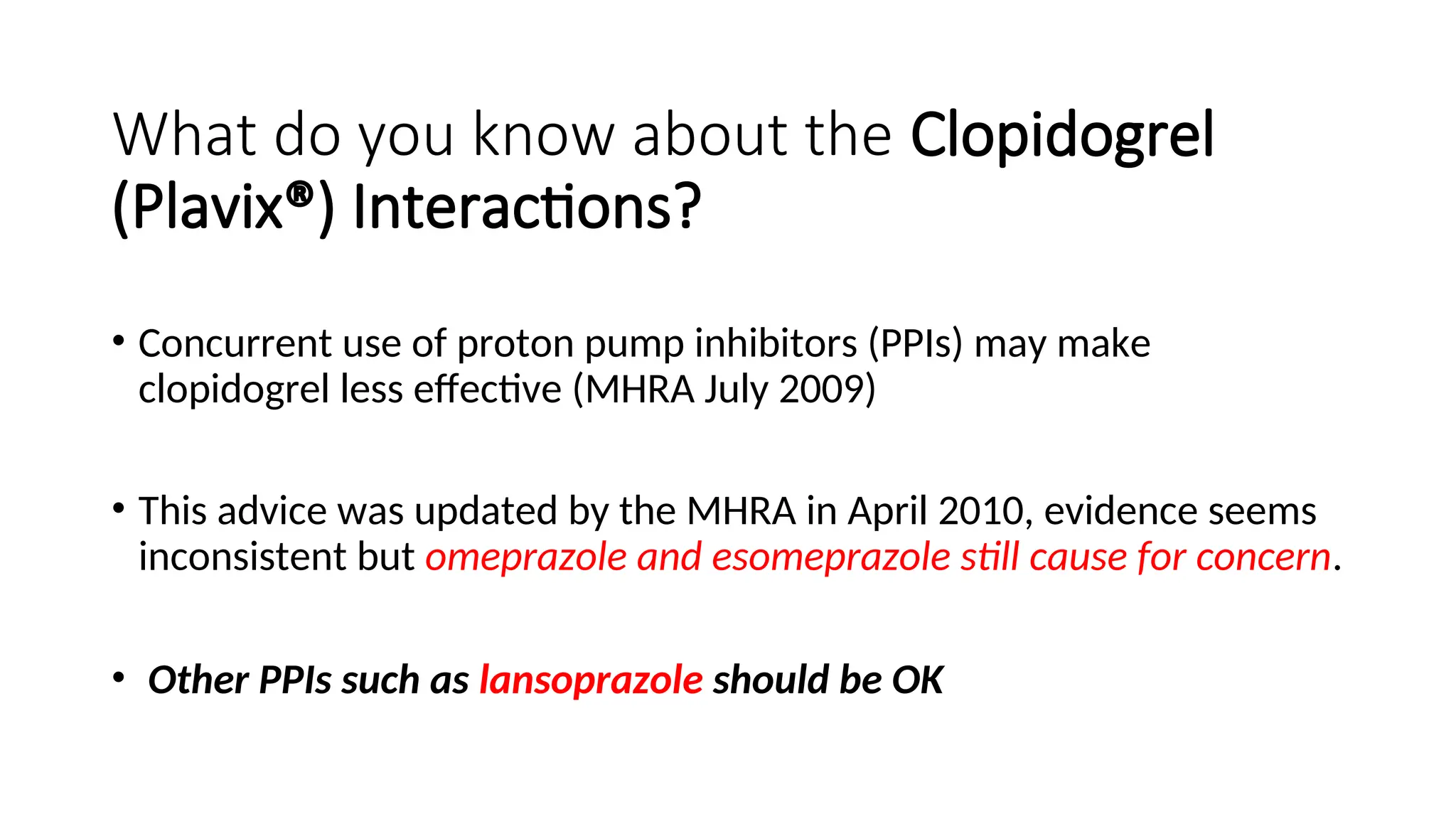 What do you know about the Clopidogrel (Plavix®) Interactions?

• Concurrent use of proton pump inhibitors (PPIs) may make clopidogrel less effective (MHRA July 2009)

• This advice was updated by the MHRA in April 2010, evidence seems inconsistent but omeprazole and esomeprazole still cause for concern.

• Other PPIs such as lansoprazole should be OK